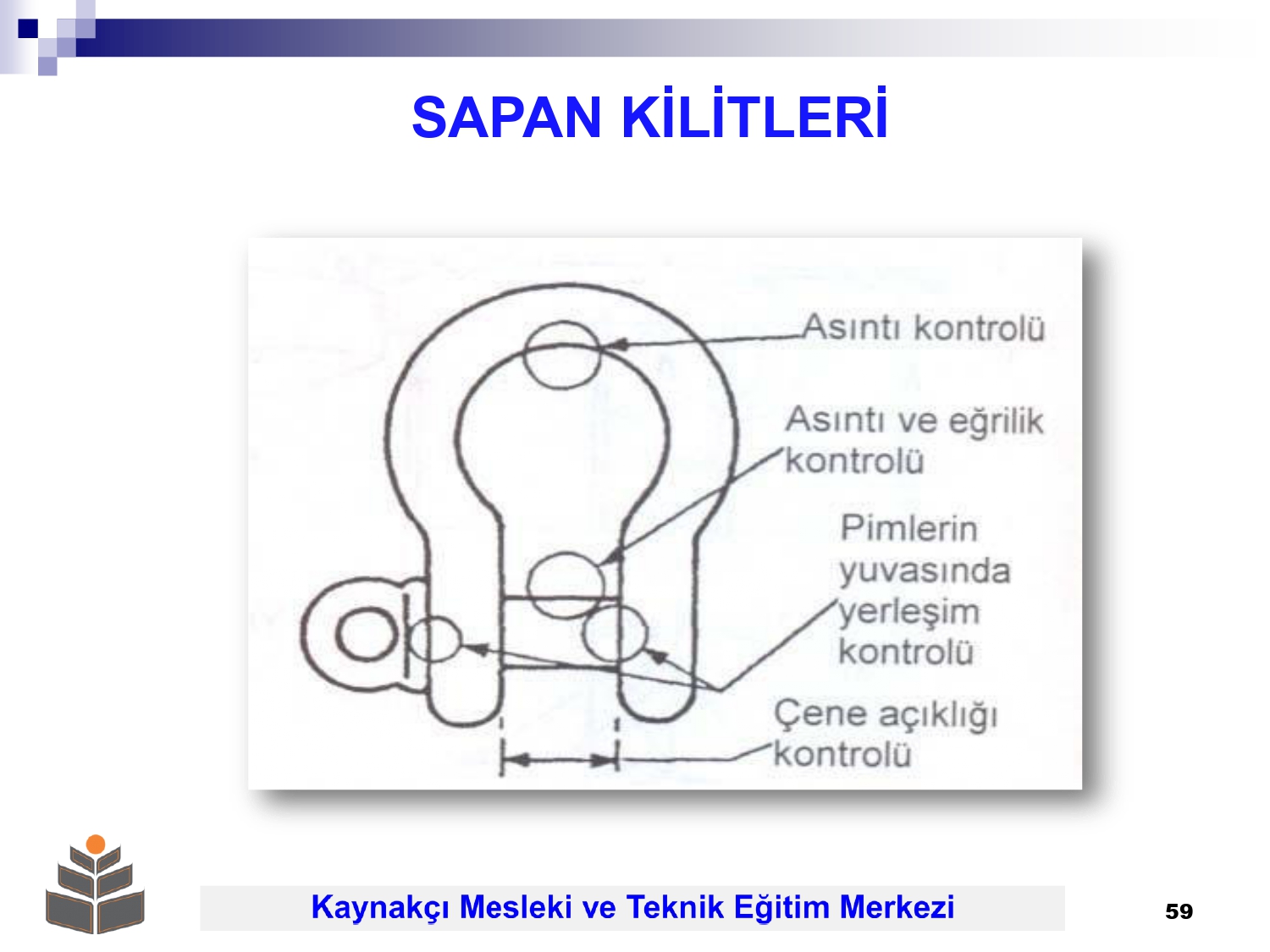 SAPAN KİLİTLERİ

Asıntı kontrolü

Asıntı ve eğrilik kontrolü

Pimlerin yuvasında yerleşim kontrolü

Çene açıklığı kontrolü

Kaynakçı Mesleki ve Teknik Eğitim Merkezi

59